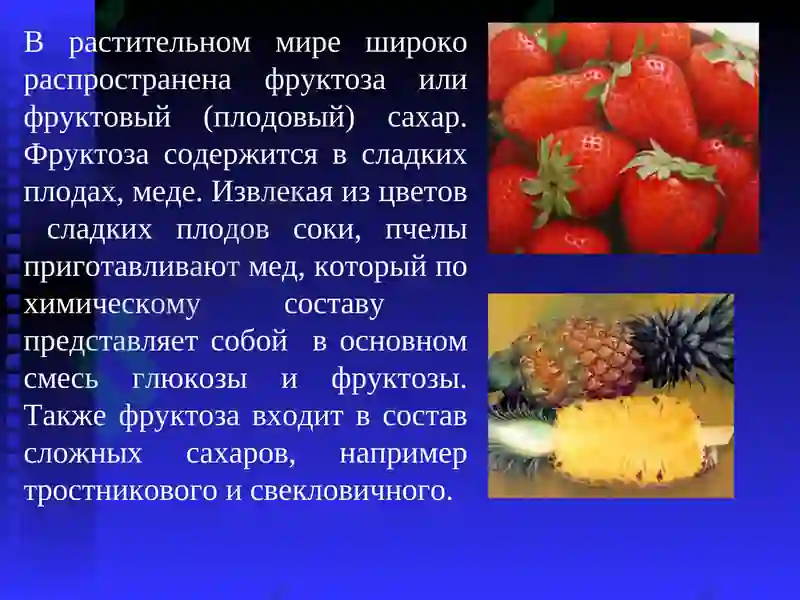 В растительном мире широко распространена фруктоза или фруктовый (плодовый) сахар. Фруктоза содержится в сладких плодах, меде. Извлекая из цветов сладких плодов соки, пчелы приготавливают мед, который по химическому составу представляет собой в основном смесь глюкозы и фруктозы. Также фруктоза входит в состав сложных сахаров, например тростникового и свекловичного.